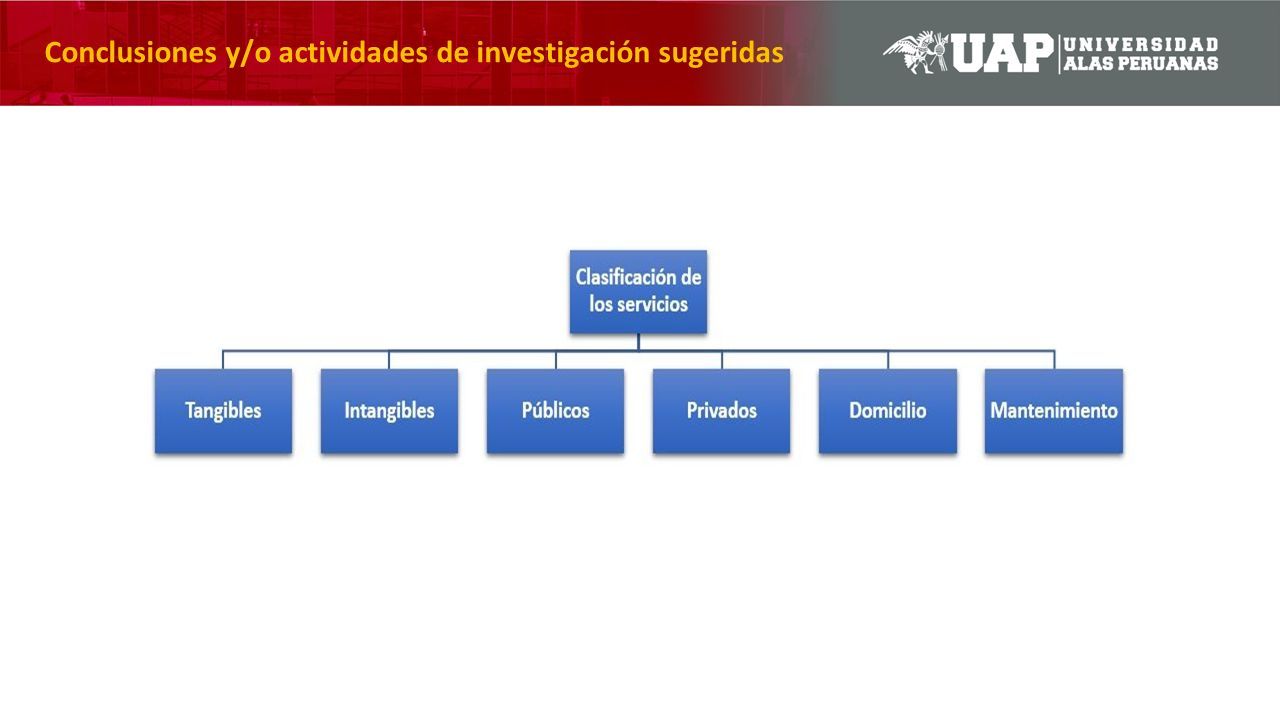 Conclusiones y/o actividades de investigación sugeridas

UAP UNIVERSIDAD ALAS PERUANAS

Clasificación de los servicios

Tangibles

Intangibles

Públicos

Privados

Domicilio

Mantenimiento